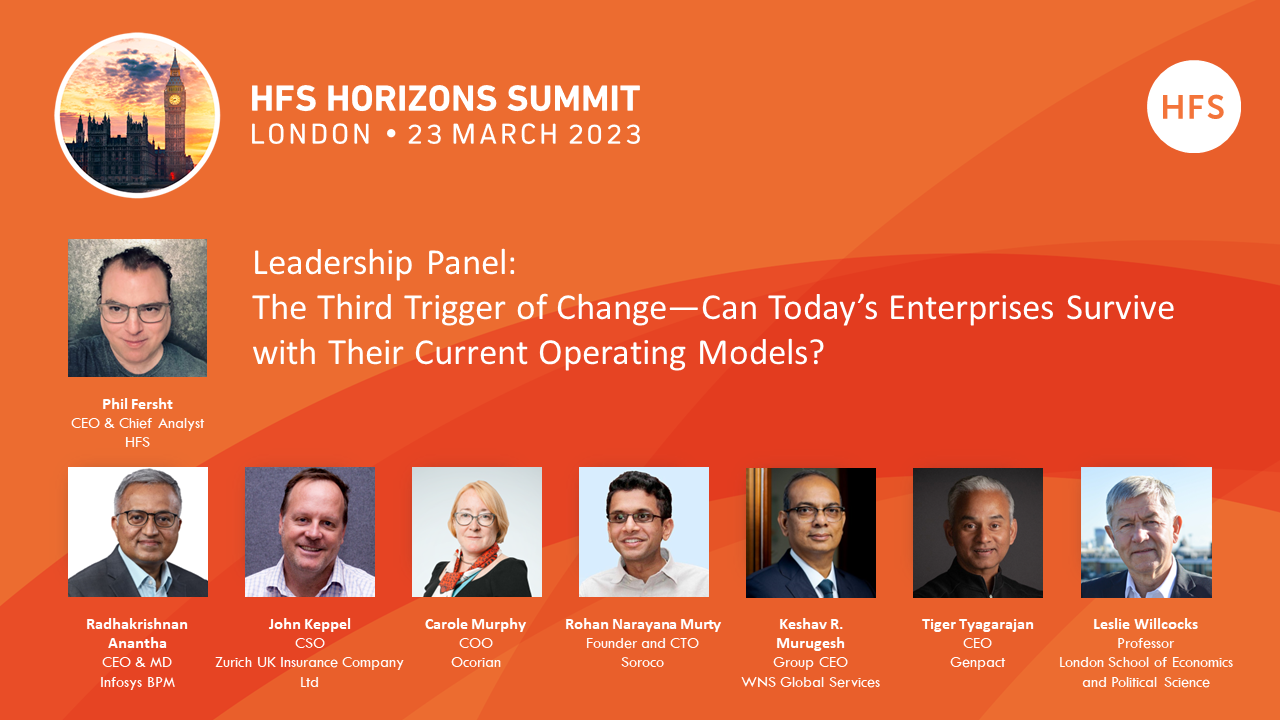 HFS HORIZONS SUMMIT
LONDON • 23 MARCH 2023

HFS

Leadership Panel:
The Third Trigger of Change—Can Today's Enterprises Survive with Their Current Operating Models?

Phil Fersht
CEO & Chief Analyst
HFS

Radhakrishnan Anantha
CEO & MD
Infosys BPM

John Keppel
CSO
Zurich UK Insurance Company Ltd

Carole Murphy
COO
Ocorian

Rohan Narayana Murty
Founder and CTO
Soroco

Keshav R. Murugesh
Group CEO
WNS Global Services

Tiger Tyagarajan
CEO
Genpact

Leslie Willcocks
Professor
London School of Economics and Political Science